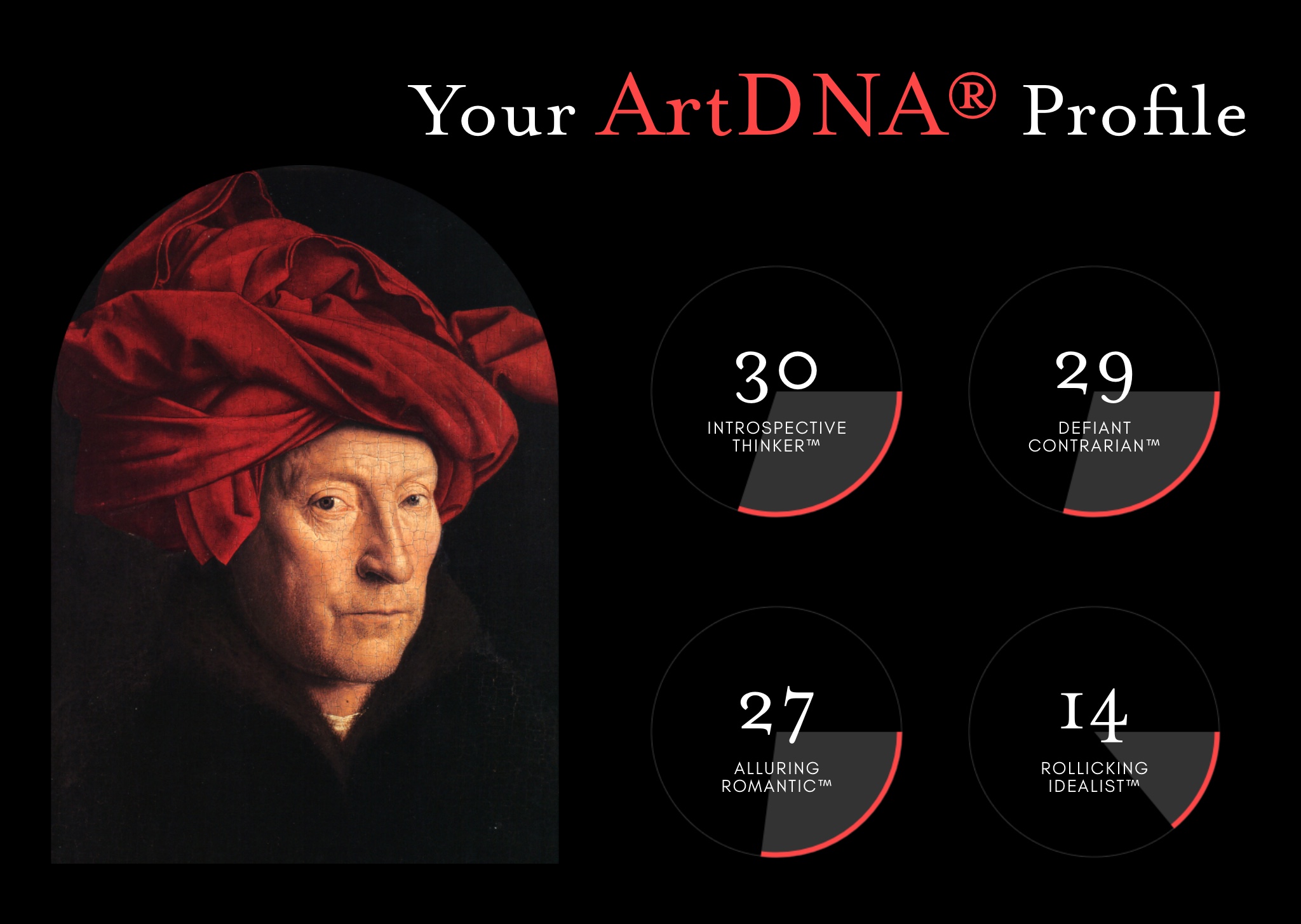 Your ArtDNA® Profile

30
INTROSPECTIVE THINKER™

29
DEFIANT CONTRARIAN™

27
ALLURING ROMANTIC™

14
ROLLICKING IDEALIST™